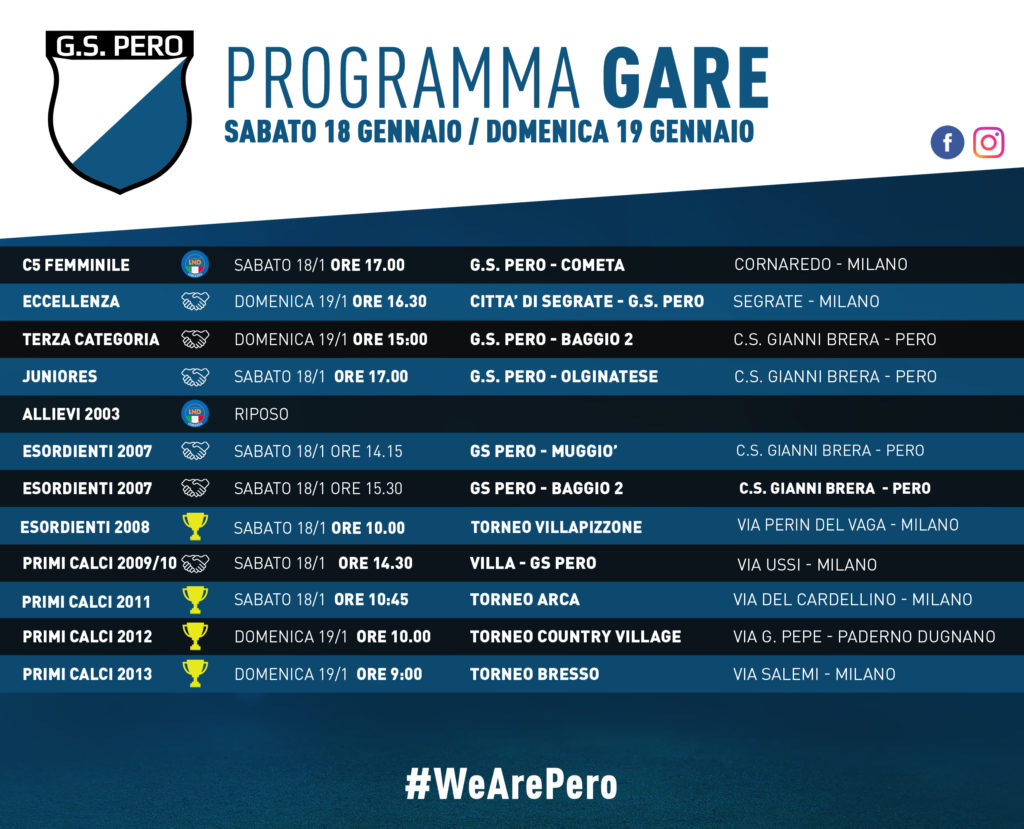 G.S. PERO

PROGRAMMA GARE
SABATO 18 GENNAIO / DOMENICA 19 GENNAIO

| | | | |
|---|---|---|---|
| C5 FEMMINILE | SABATO 18/1 ORE 17.00 | G.S. PERO - COMETA | CORNAREDO - MILANO |
| ECCELLENZA | DOMENICA 19/1 ORE 16.30 | CITTA' DI SEGRATE - G.S. PERO | SEGRATE - MILANO |
| TERZA CATEGORIA | DOMENICA 19/1 ORE 15:00 | G.S. PERO - BAGGIO 2 | C.S. GIANNI BRERA - PERO |
| JUNIORES | SABATO 18/1 ORE 17.00 | G.S. PERO - OLGINATESE | C.S. GIANNI BRERA - PERO |
| ALLIEVI 2003 | RIPOSO | | |
| ESORDIENTI 2007 | SABATO 18/1 ORE 14.15 | GS PERO - MUGGIO' | C.S. GIANNI BRERA - PERO |
| ESORDIENTI 2007 | SABATO 18/1 ORE 15.30 | GS PERO - BAGGIO 2 | C.S. GIANNI BRERA - PERO |
| ESORDIENTI 2008 | SABATO 18/1 ORE 10.00 | TORNEO VILLAPIZZONE | VIA PERIN DEL VAGA - MILANO |
| PRIMI CALCI 2009/10 | SABATO 18/1 ORE 14.30 | VILLA - GS PERO | VIA USSI - MILANO |
| PRIMI CALCI 2011 | SABATO 18/1 ORE 10:45 | TORNEO ARCA | VIA DEL CARDELLINO - MILANO |
| PRIMI CALCI 2012 | DOMENICA 19/1 ORE 10.00 | TORNEO COUNTRY VILLAGE | VIA G. PEPE - PADERNO DUGNANO |
| PRIMI CALCI 2013 | DOMENICA 19/1 ORE 9:00 | TORNEO BRESSO | VIA SALEMI - MILANO |

#WeArePero